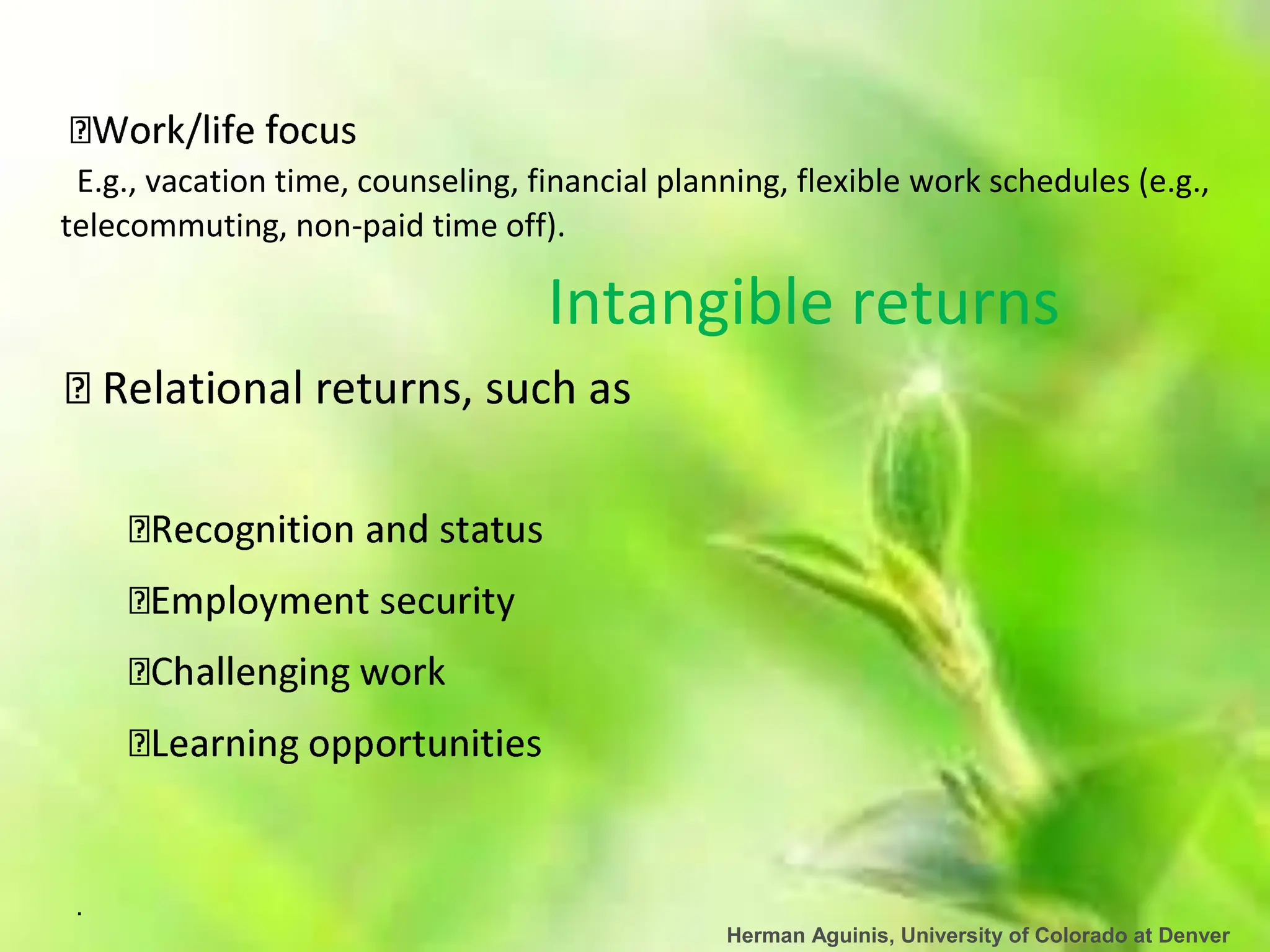 Work/life focus

E.g., vacation time, counseling, financial planning, flexible work schedules (e.g., telecommuting, non-paid time off).

Intangible returns

Relational returns, such as

Recognition and status

Employment security

Challenging work

Learning opportunities

.

Herman Aguinis, University of Colorado at Denver